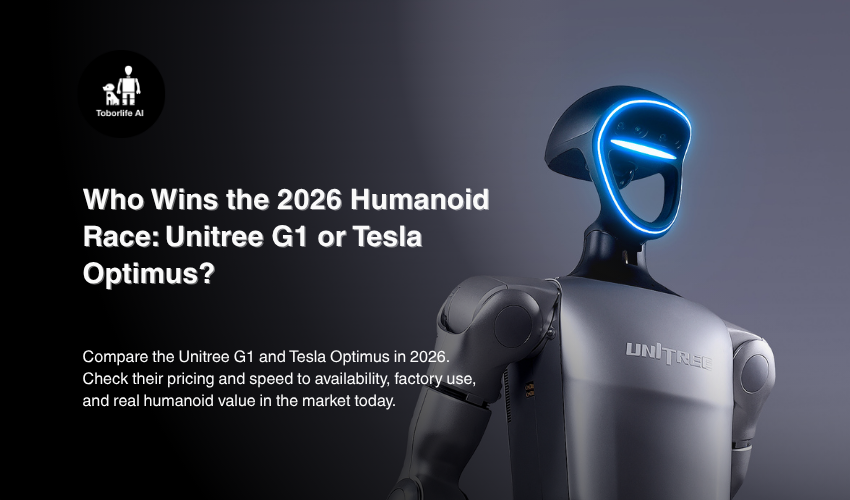 Toborlife AI

Who Wins the 2026 Humanoid Race: Unitree G1 or Tesla Optimus?

Compare the Unitree G1 and Tesla Optimus in 2026. Check their pricing and speed to availability, factory use, and real humanoid value in the market today.

UNITREE